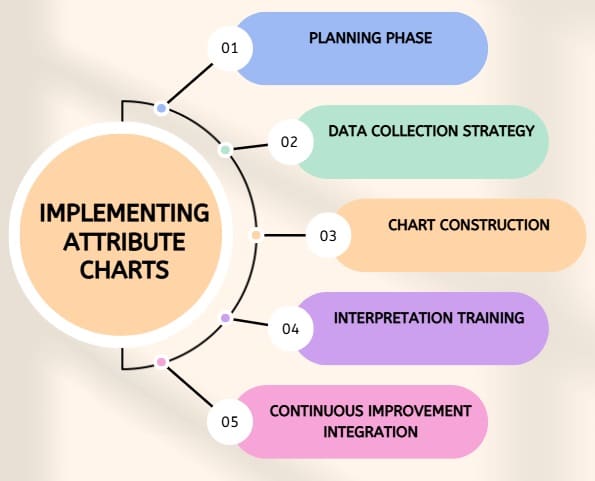 IMPLEMENTING ATTRIBUTE CHARTS

01 PLANNING PHASE

02 DATA COLLECTION STRATEGY

03 CHART CONSTRUCTION

04 INTERPRETATION TRAINING

05 CONTINUOUS IMPROVEMENT INTEGRATION